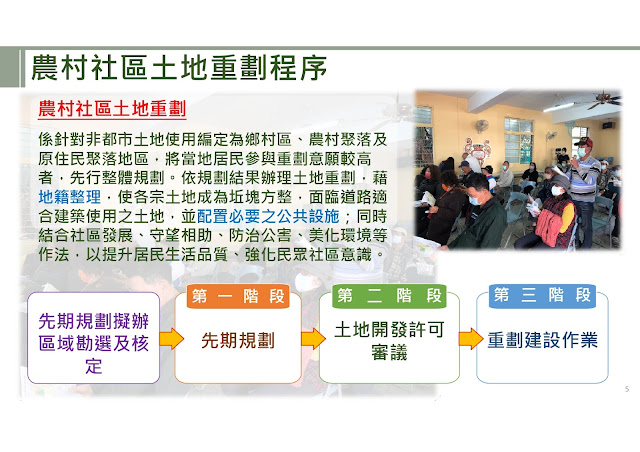 農村社區土地重劃程序

農村社區土地重劃

係針對非都市土地使用編定為鄉村區、農村聚落及原住民聚落地區，將當地居民參與重劃意願較高者，先行整體規劃。依規劃結果辦理土地重劃，藉地籍整理，使各宗土地成為坵塊方整，面臨道路適合建築使用之土地，並配置必要之公共設施；同時結合社區發展、守望相助、防治公害、美化環境等作法，以提升居民生活品質、強化民眾社區意識。

先期規劃擬辦區域勘選及核定

第一階段
先期規劃

第二階段
土地開發許可審議

第三階段
重劃建設作業

5